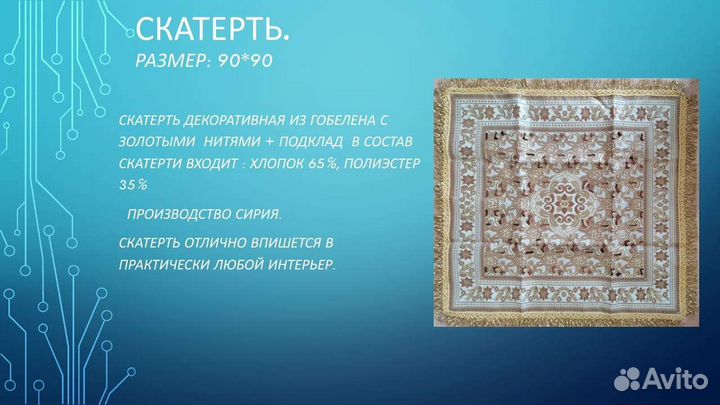 СКАТЕРТЬ.
РАЗМЕР: 90*90

СКАТЕРТЬ ДЕКОРАТИВНАЯ ИЗ ГОБЕЛЕНА С ЗОЛОТЫМИ НИТЯМИ + ПОДКЛАД В СОСТАВ СКАТЕРТИ ВХОДИТ : ХЛОПОК 65%, ПОЛИЭСТЕР 35%

ПРОИЗВОДСТВО СИРИЯ.

СКАТЕРТЬ ОТЛИЧНО ВПИШЕТСЯ В ПРАКТИЧЕСКИ ЛЮБОЙ ИНТЕРЬЕР.

Avito